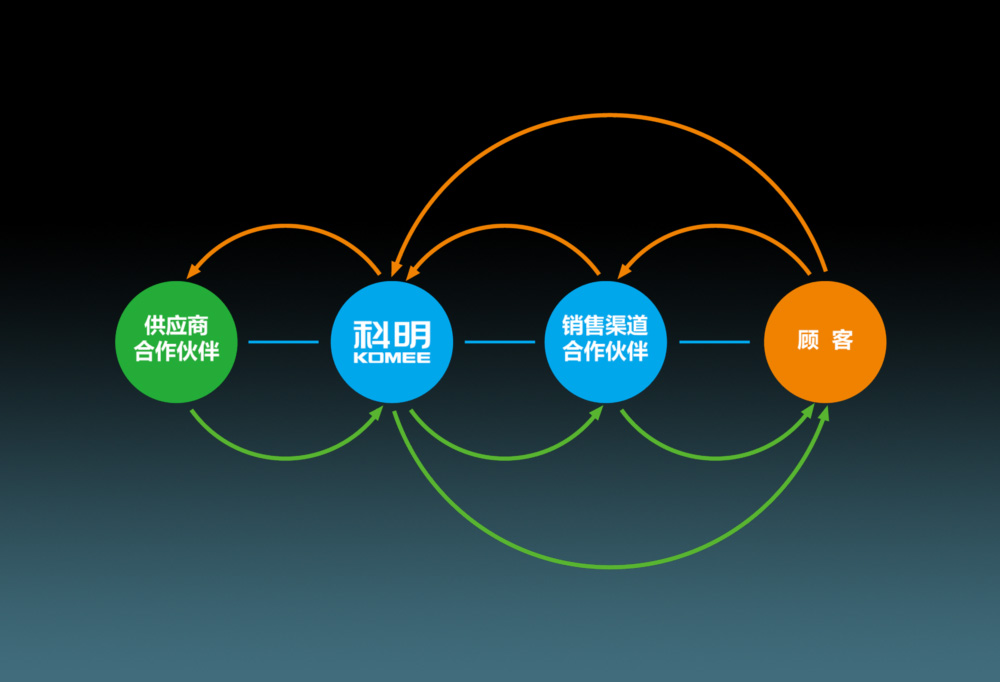 供应商
合作伙伴

科明
KOMEE

销售渠道
合作伙伴

顾 客